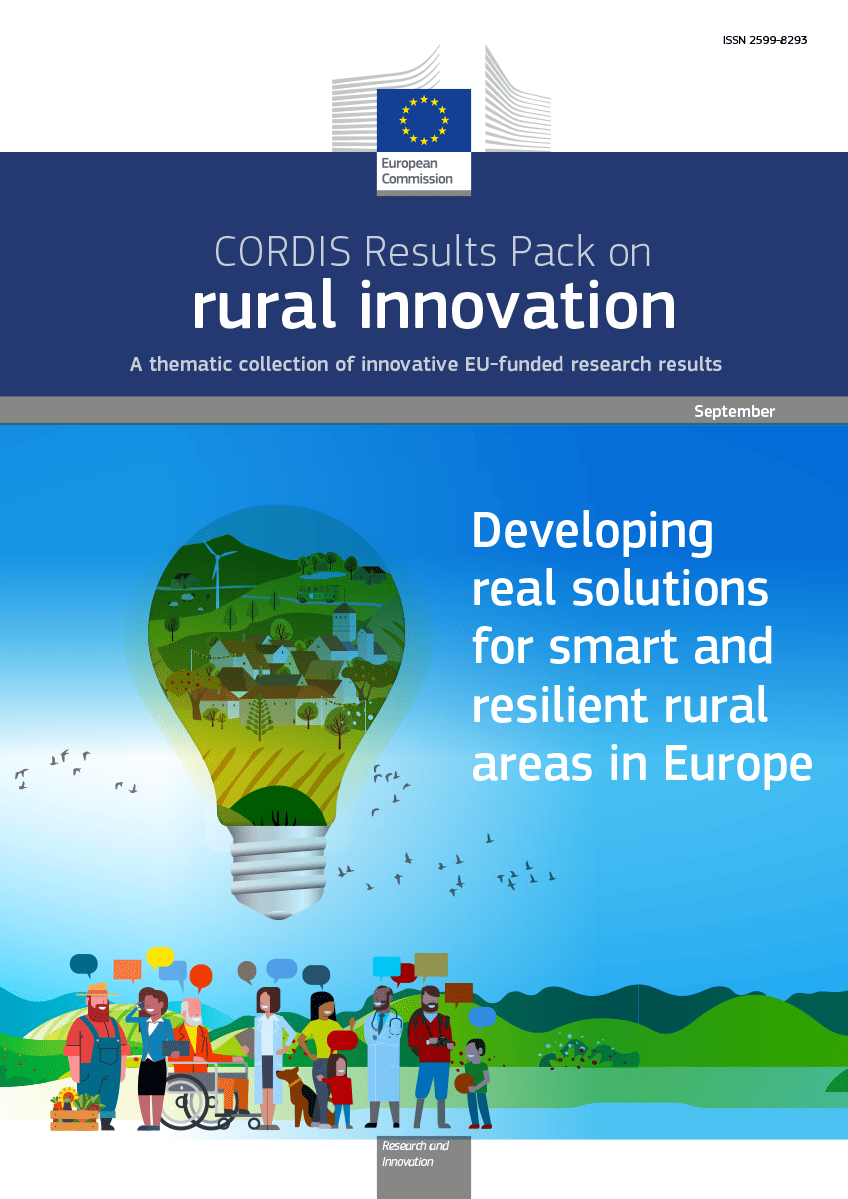 ISSN 2599-8293

European Commission

CORDIS Results Pack on
rural innovation

A thematic collection of innovative EU-funded research results

September

Developing real solutions for smart and resilient rural areas in Europe

Research and Innovation